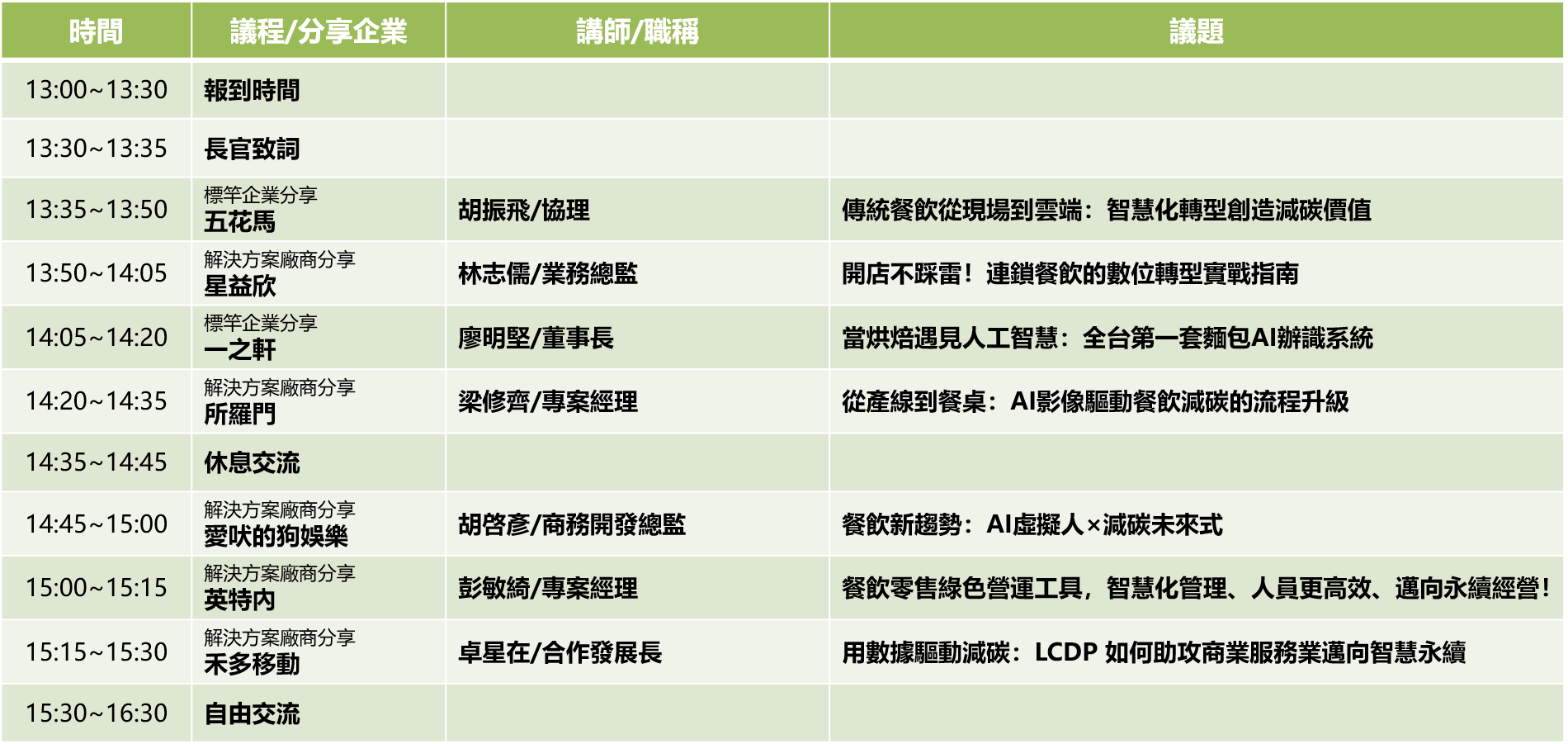 | 時間 | 議程/分享企業 | 講師/職稱 | 議題 |
|---|---|---|---|
| 13:00~13:30 | 報到時間 | | |
| 13:30~13:35 | 長官致詞 | | |
| 13:35~13:50 | 標竿企業分享 五花馬 | 胡振飛/協理 | 傳統餐飲從現場到雲端：智慧化轉型創造減碳價值 |
| 13:50~14:05 | 解決方案廠商分享 星益欣 | 林志儒/業務總監 | 開店不踩雷！連鎖餐飲的數位轉型實戰指南 |
| 14:05~14:20 | 標竿企業分享 一之軒 | 廖明堅/董事長 | 當烘焙遇見人工智慧：全台第一套麵包AI辨識系統 |
| 14:20~14:35 | 解決方案廠商分享 所羅門 | 梁修齊/專案經理 | 從產線到餐桌：AI影像驅動餐飲減碳的流程升級 |
| 14:35~14:45 | 休息交流 | | |
| 14:45~15:00 | 解決方案廠商分享 愛吠的狗娛樂 | 胡啓彥/商務開發總監 | 餐飲新趨勢：AI虛擬人×減碳未來式 |
| 15:00~15:15 | 解決方案廠商分享 英特內 | 彭敏綺/專案經理 | 餐飲零售綠色營運工具，智慧化管理、人員更高效、邁向永續經營！ |
| 15:15~15:30 | 解決方案廠商分享 禾多移動 | 卓星在/合作發展長 | 用數據驅動減碳：LCDP 如何助攻商業服務業邁向智慧永續 |
| 15:30~16:30 | 自由交流 | | |